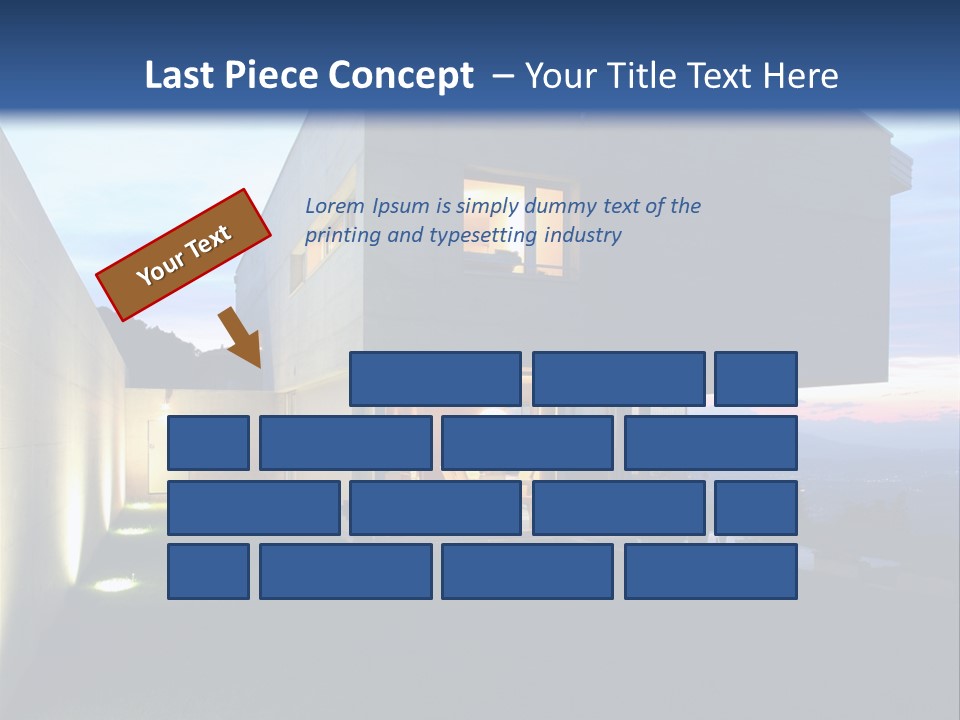 Last Piece Concept – Your Title Text Here

Your Text

Lorem Ipsum is simply dummy text of the printing and typesetting industry